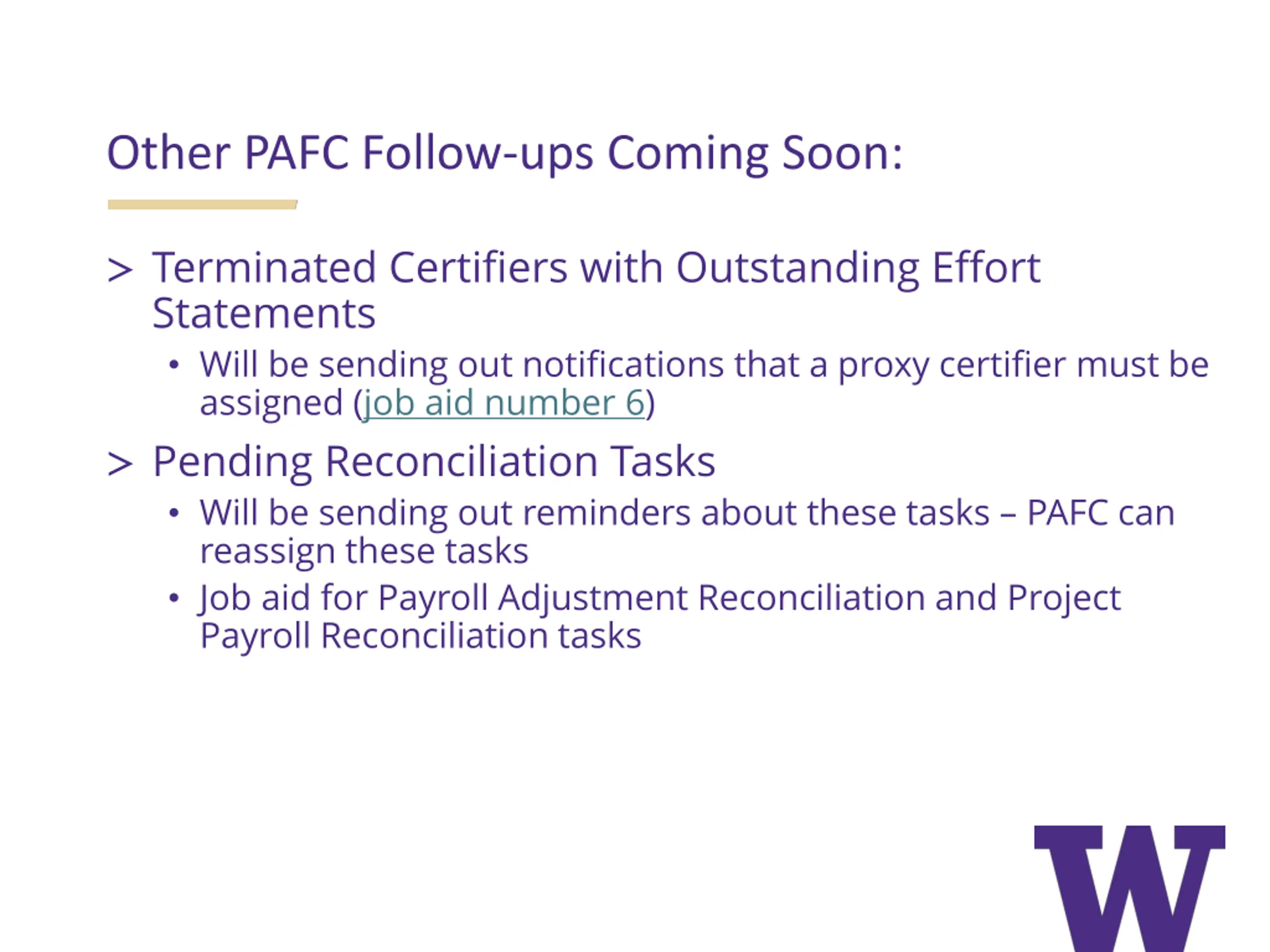 Other PAFC Follow-ups Coming Soon:

> Terminated Certifiers with Outstanding Effort Statements

• Will be sending out notifications that a proxy certifier must be assigned (job aid number 6)

> Pending Reconciliation Tasks

• Will be sending out reminders about these tasks – PAFC can reassign these tasks

• Job aid for Payroll Adjustment Reconciliation and Project Payroll Reconciliation tasks

W